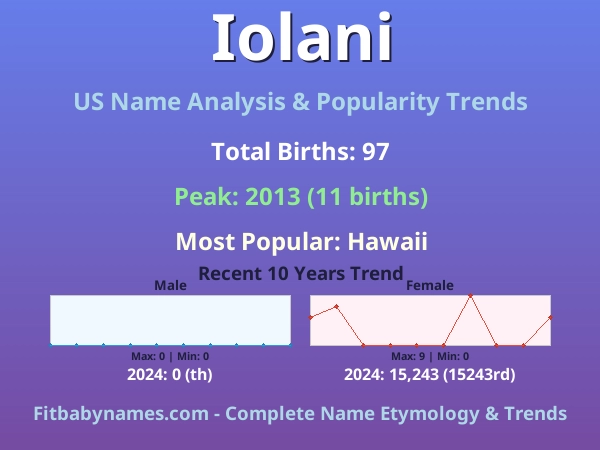 Iolani

US Name Analysis & Popularity Trends

Total Births: 97

Peak: 2013 (11 births)

Most Popular: Hawaii

Recent 10 Years Trend

Male

Max: 0 | Min: 0

2024: 0 (th)

Female

Max: 9 | Min: 0

2024: 15,243 (15243rd)

Fitbabynames.com - Complete Name Etymology & Trends